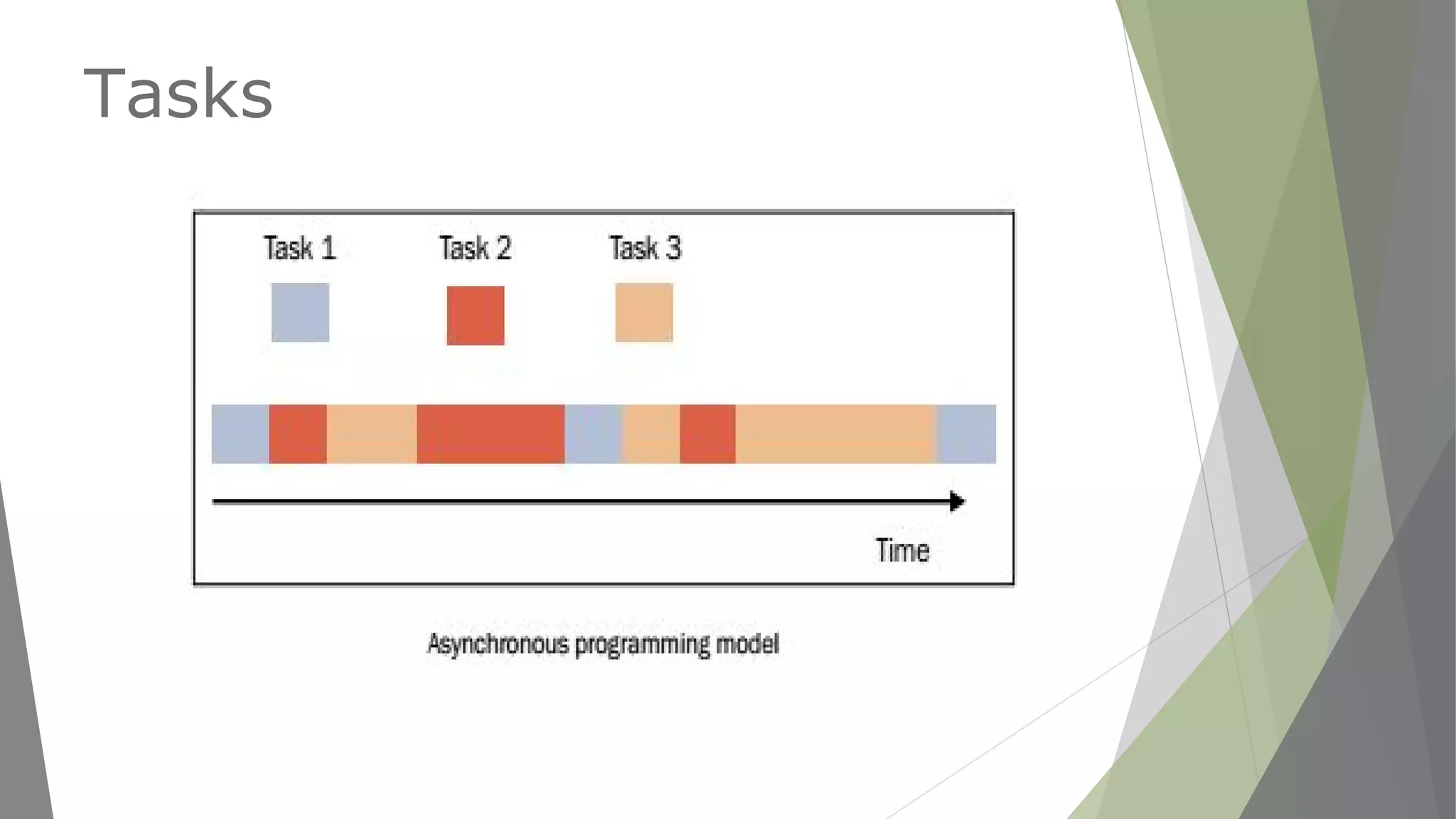 Tasks

Task 1

Task 2

Task 3

Time

Asynchronous programming model